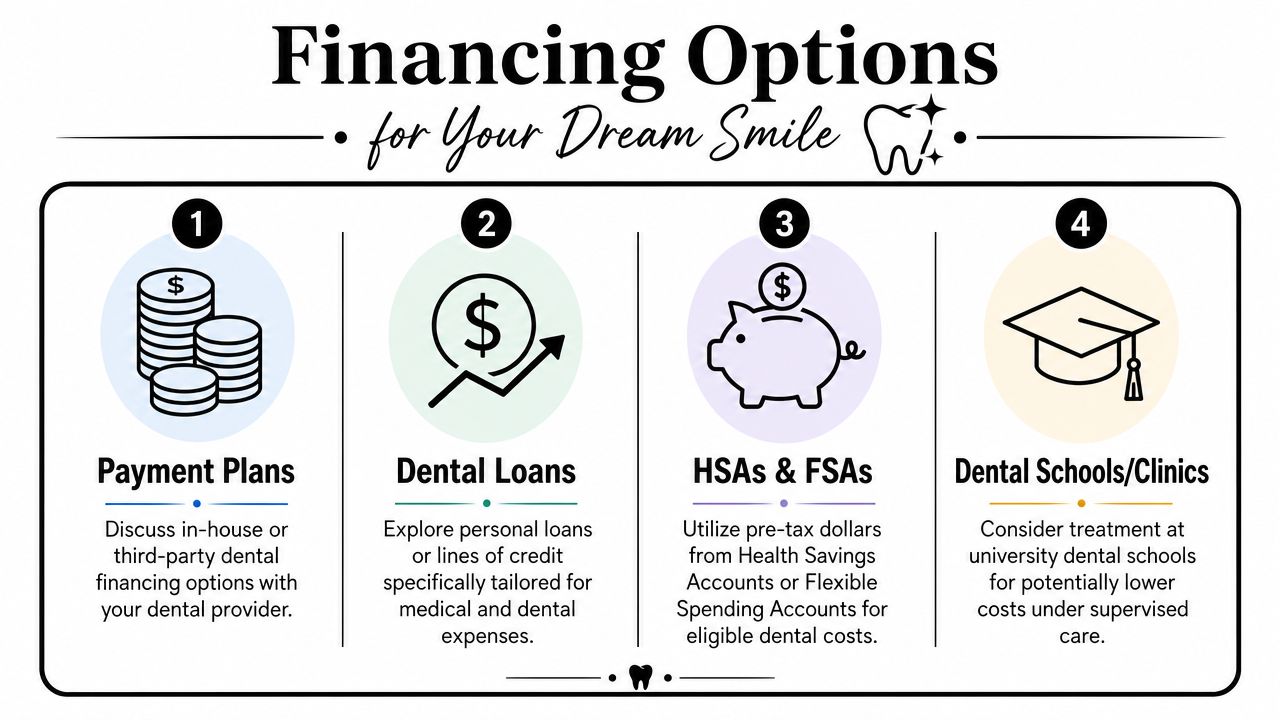 Financing Options

for Your Dream Smile

1

$

Payment Plans

Discuss in-house or third-party dental financing options with your dental provider.

2

$

Dental Loans

Explore personal loans or lines of credit specifically tailored for medical and dental expenses.

3

$

HSAs & FSAs

Utilize pre-tax dollars from Health Savings Accounts or Flexible Spending Accounts for eligible dental costs.

4

Dental Schools/Clinics

Consider treatment at university dental schools for potentially lower costs under supervised care.